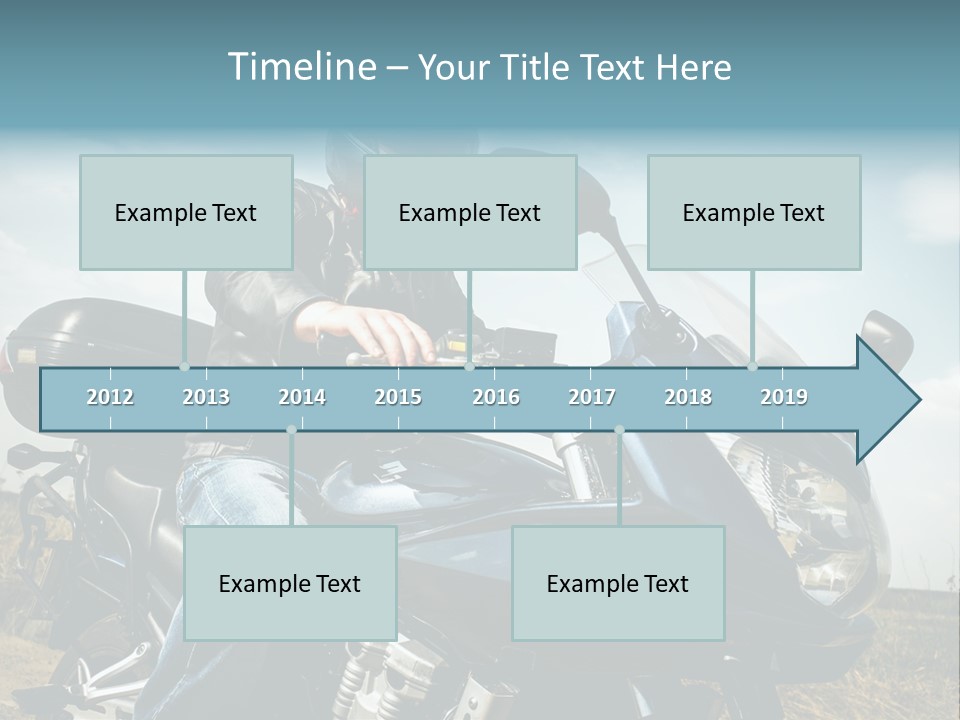 Timeline – Your Title Text Here

Example Text

Example Text

Example Text

2012 2013 2014 2015 2016 2017 2018 2019

Example Text

Example Text